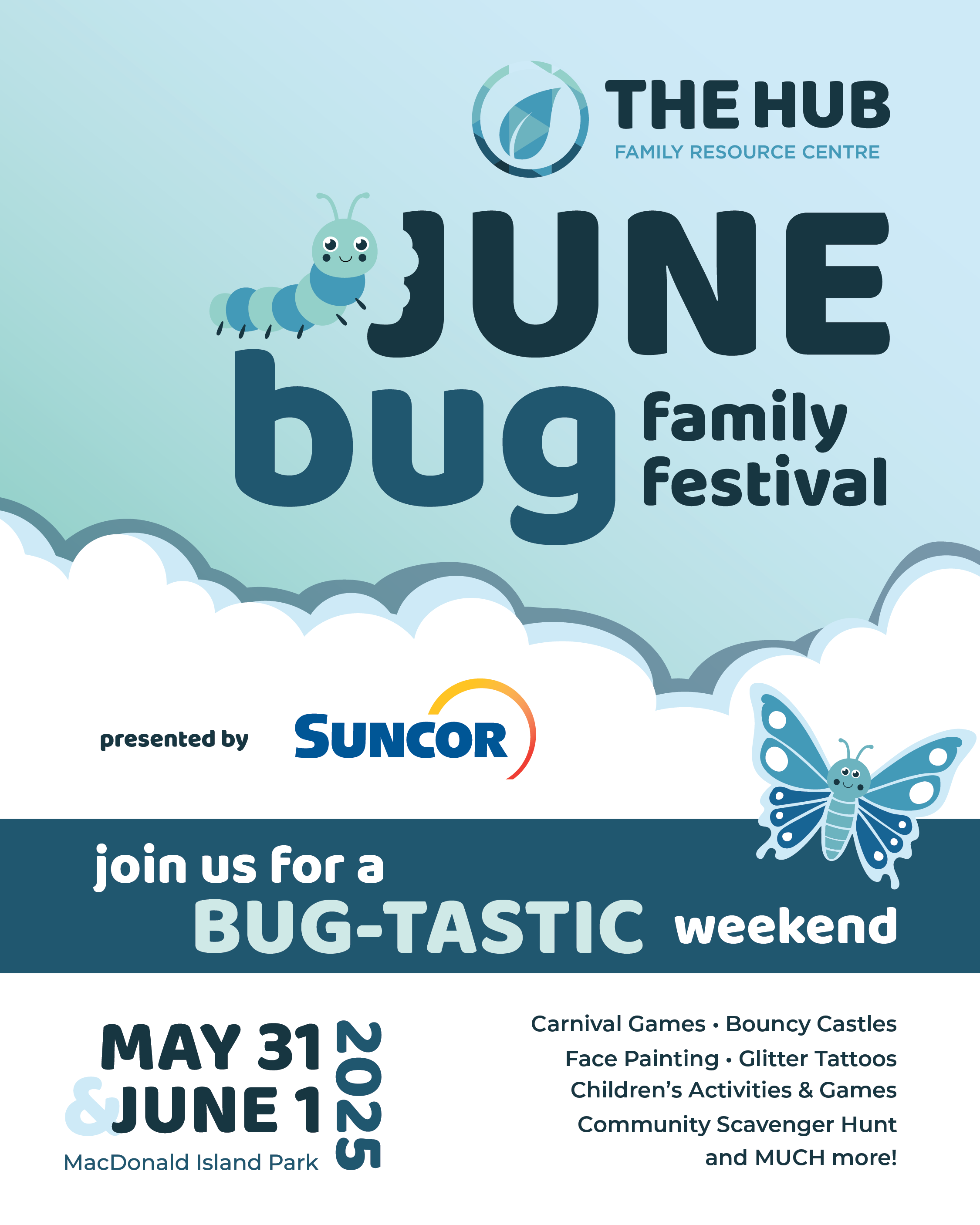 THE HUB
FAMILY RESOURCE CENTRE

JUNE bug family festival

presented by SUNCOR

join us for a BUG-TASTIC weekend

MAY 31 & JUNE 1 2025
MacDonald Island Park

Carnival Games • Bouncy Castles
Face Painting • Glitter Tattoos
Children's Activities & Games
Community Scavenger Hunt
and MUCH more!